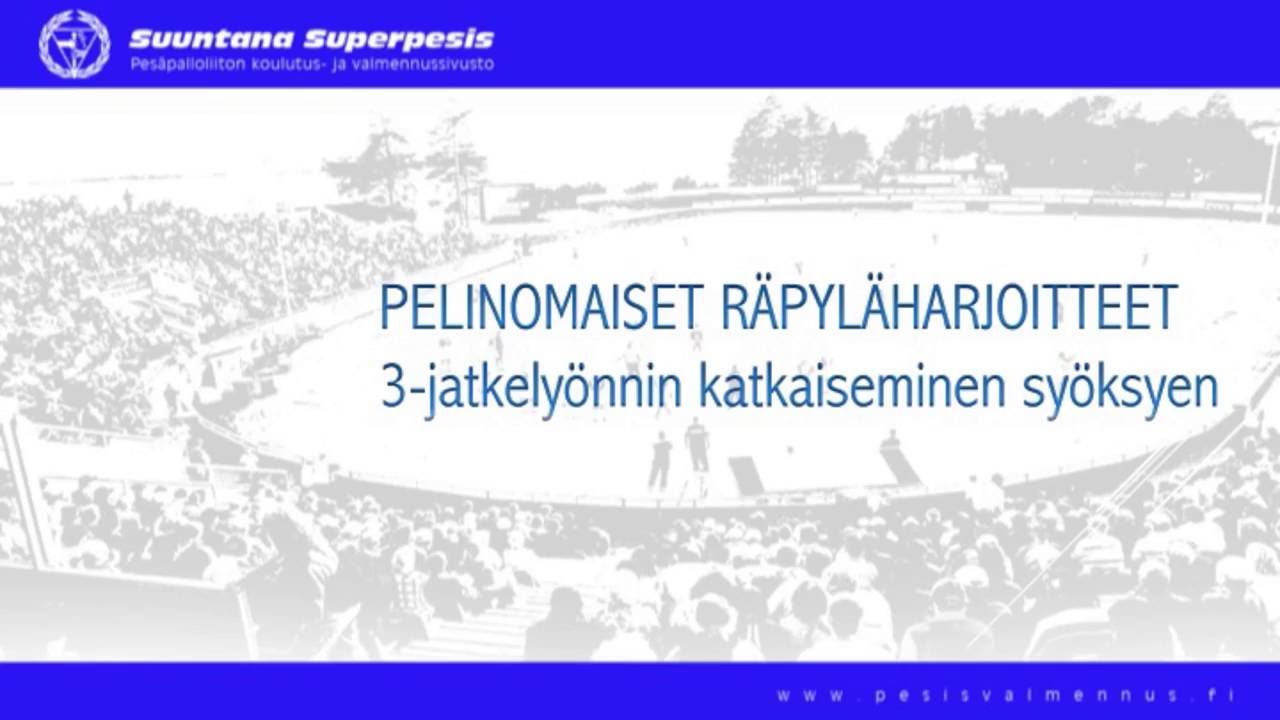 Suuntana Superpesis
Pesäpalloliiton koulutus- ja valmennussivusto

PELINOMAISET RÄPYLÄHARJOITTEET
3-jatkelyönnin katkaiseminen syöksyen

www.pesisvalmennus.fi